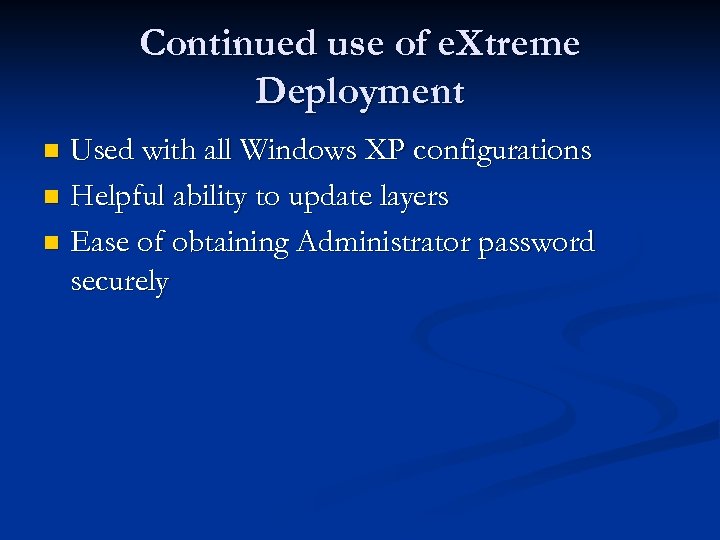 Continued use of eXtreme Deployment

- Used with all Windows XP configurations
- Helpful ability to update layers
- Ease of obtaining Administrator password securely